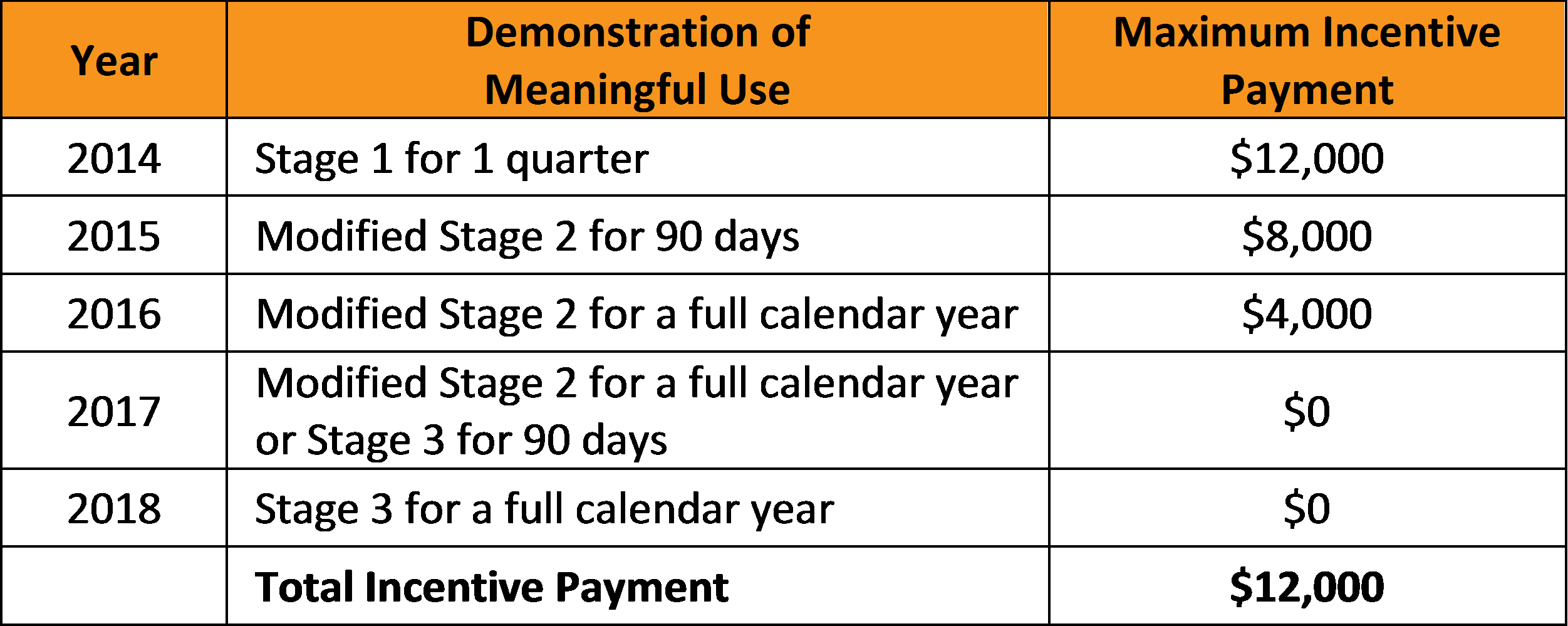 | Year | Demonstration of Meaningful Use | Maximum Incentive Payment |
|---|---|---|
| 2014 | Stage 1 for 1 quarter | \$12,000 |
| 2015 | Modified Stage 2 for 90 days | \$8,000 |
| 2016 | Modified Stage 2 for a full calendar year | \$4,000 |
| 2017 | Modified Stage 2 for a full calendar year or Stage 3 for 90 days | \$0 |
| 2018 | Stage 3 for a full calendar year | \$0 |
| | **Total Incentive Payment** | **\$12,000** |